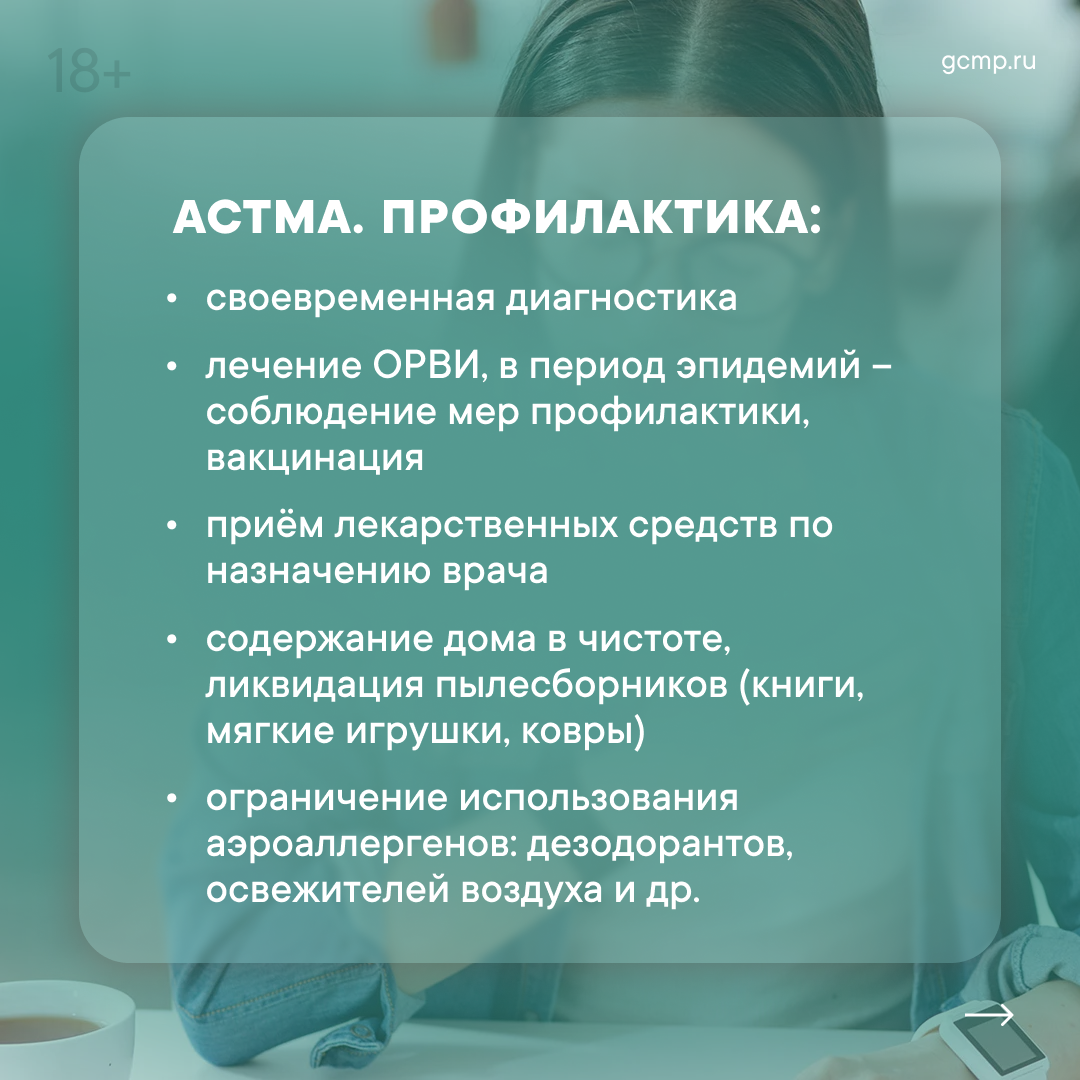 18+

gcmp.ru

АСТМА. ПРОФИЛАКТИКА:

• своевременная диагностика

• лечение ОРВИ, в период эпидемий – соблюдение мер профилактики, вакцинация

• приём лекарственных средств по назначению врача

• содержание дома в чистоте, ликвидация пылесборников (книги, мягкие игрушки, ковры)

• ограничение использования аэроаллергенов: дезодорантов, освежителей воздуха и др.

→